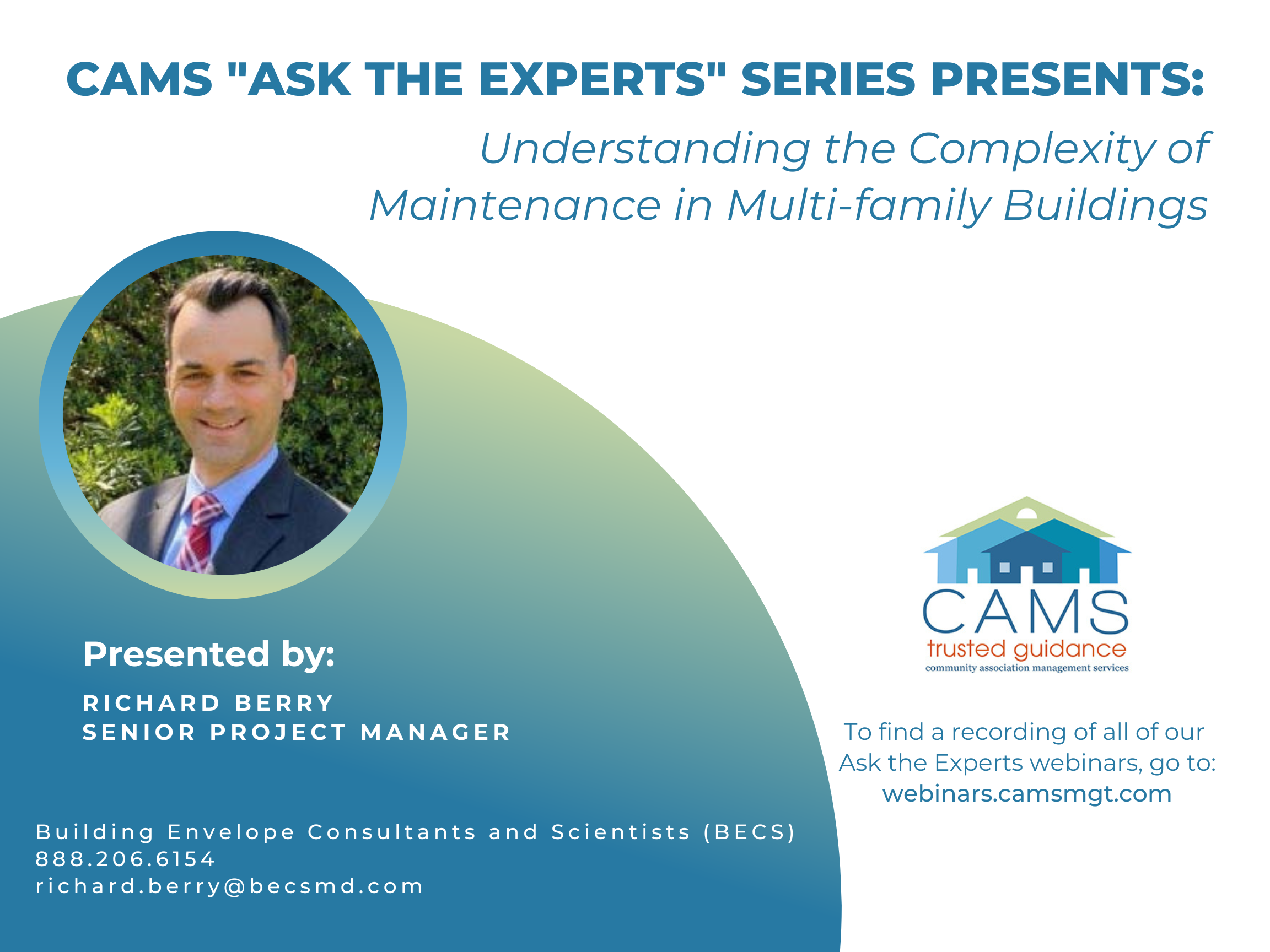 CAMS "ASK THE EXPERTS" SERIES PRESENTS:

Understanding the Complexity of Maintenance in Multi-family Buildings

Presented by:

RICHARD BERRY
SENIOR PROJECT MANAGER

Building Envelope Consultants and Scientists (BECS)
888.206.6154
richard.berry@becsmd.com

CAMS
trusted guidance
community association management services

To find a recording of all of our Ask the Experts webinars, go to:
webinars.camsmgt.com